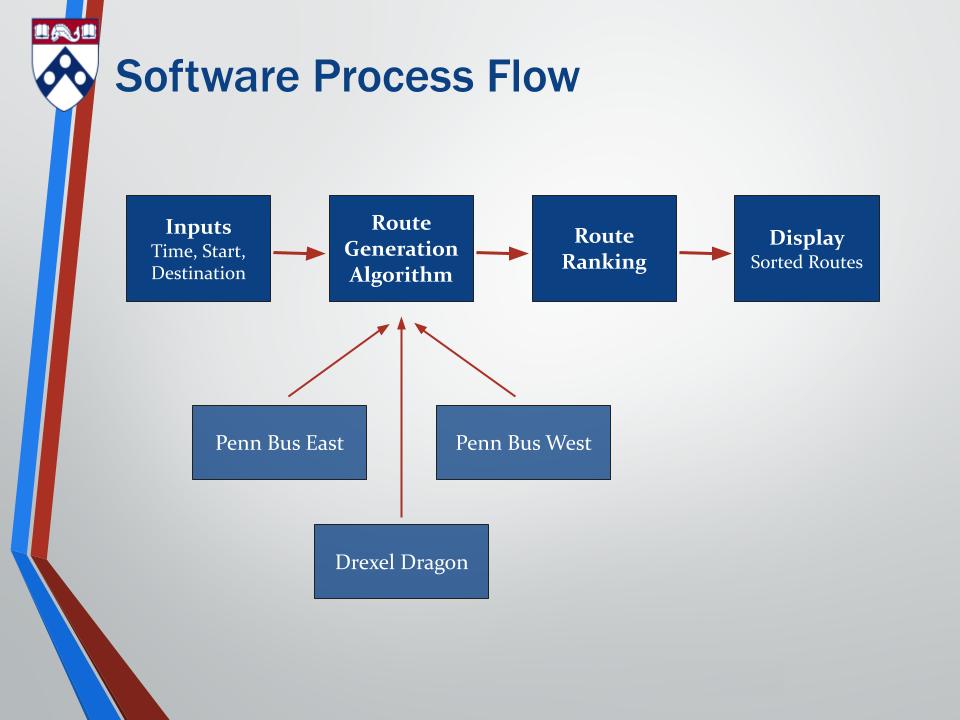 Software Process Flow

Inputs
Time, Start, Destination

Route Generation Algorithm

Route Ranking

Display
Sorted Routes

Penn Bus East

Penn Bus West

Drexel Dragon